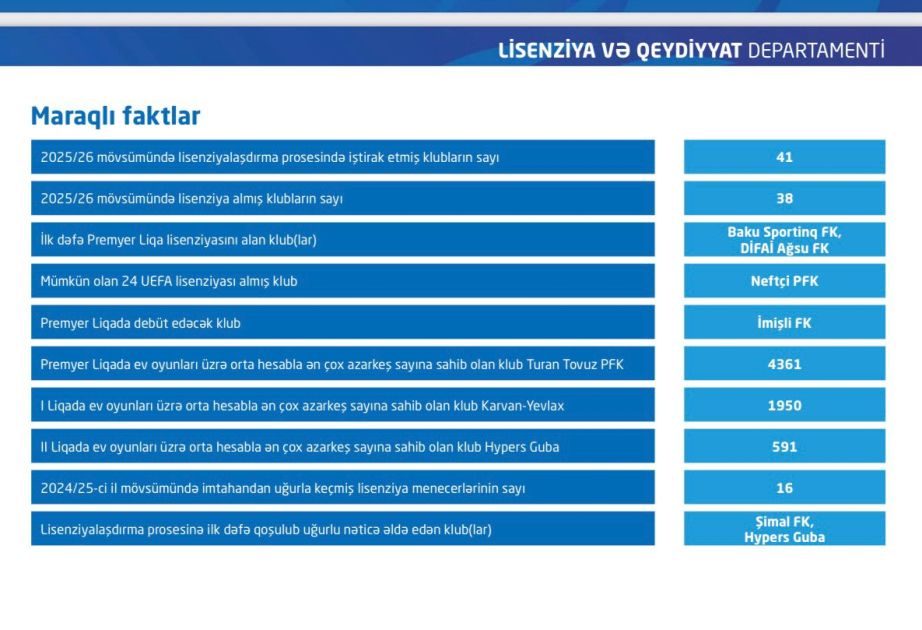 LİSENZİYA VƏ QEYDİYYAT DEPARTAMENTİ

Maraqlı faktlar

| | |
|---|---|
| 2025/26 mövsümündə lisenziyalaşdırma prosesində iştirak etmiş klubların sayı | 41 |
| 2025/26 mövsümündə lisenziya almış klubların sayı | 38 |
| İlk dəfə Premyer Liqa lisenziyasını alan klub(lar) | Baku Sportinq FK, DİFAİ Ağsu FK |
| Mümkün olan 24 UEFA lisenziyası almış klub | Neftçi PFK |
| Premyer Liqada debüt edəcək klub | İmişli FK |
| Premyer Liqada ev oyunları üzrə orta hesabla ən çox azarkeş sayına sahib olan klub Turan Tovuz PFK | 4361 |
| I Liqada ev oyunları üzrə orta hesabla ən çox azarkeş sayına sahib olan klub Karvan-Yevlax | 1950 |
| II Liqada ev oyunları üzrə orta hesabla ən çox azarkeş sayına sahib olan klub Hypers Guba | 591 |
| 2024/25-ci il mövsümündə imtahandan uğurla keçmiş lisenziya menecerlərinin sayı | 16 |
| Lisenziyalaşdırma prosesinə ilk dəfə qoşulub uğurlu nəticə əldə edən klub(lar) | Şimal FK, Hypers Guba |